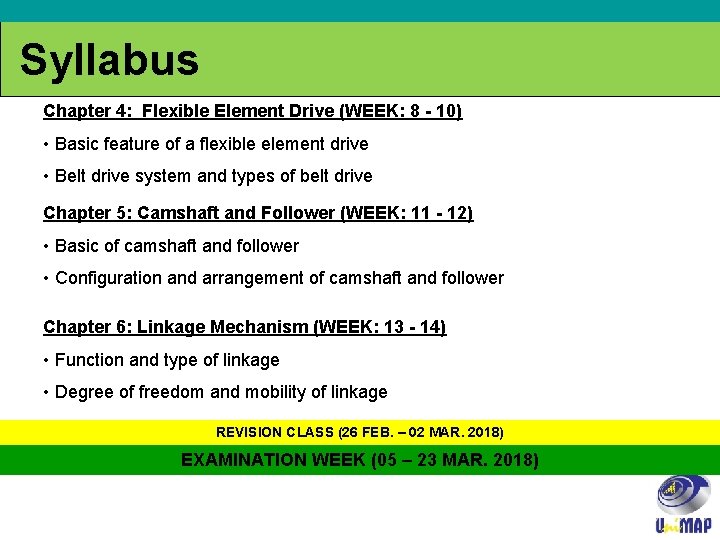 Syllabus

Chapter 4: Flexible Element Drive (WEEK: 8 - 10)

• Basic feature of a flexible element drive

• Belt drive system and types of belt drive

Chapter 5: Camshaft and Follower (WEEK: 11 - 12)

• Basic of camshaft and follower

• Configuration and arrangement of camshaft and follower

Chapter 6: Linkage Mechanism (WEEK: 13 - 14)

• Function and type of linkage

• Degree of freedom and mobility of linkage

REVISION CLASS (26 FEB. – 02 MAR. 2018)

EXAMINATION WEEK (05 – 23 MAR. 2018)

UniMAP